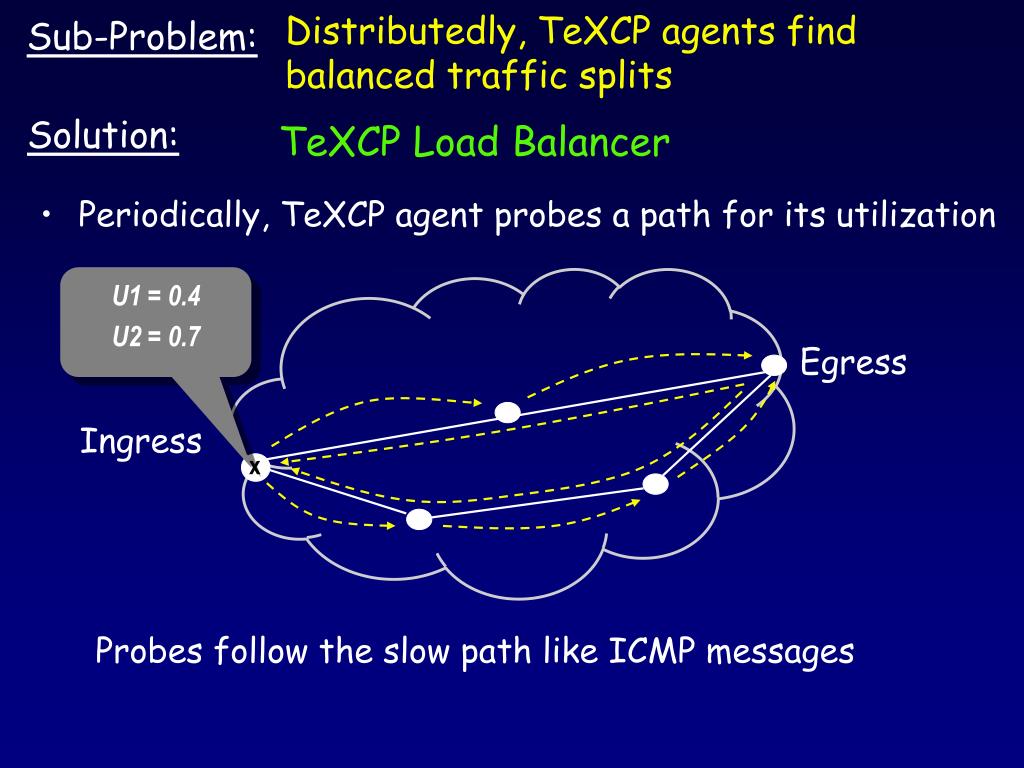 Sub-Problem: Distributedly, TeXCP agents find balanced traffic splits

Solution: TeXCP Load Balancer

• Periodically, TeXCP agent probes a path for its utilization

U1 = 0.4
U2 = 0.7

Egress

Ingress

x

Probes follow the slow path like ICMP messages